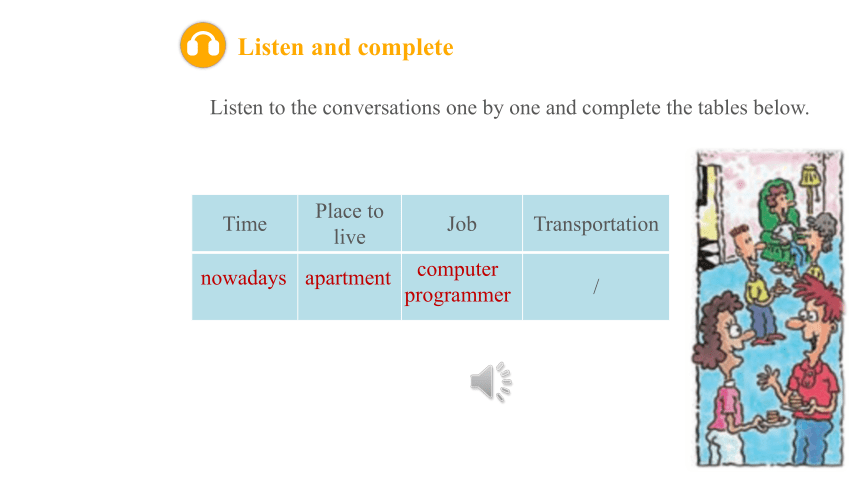 Listen and complete

Listen to the conversations one by one and complete the tables below.

| Time | Place to live | Job | Transportation |
|---|---|---|---|
| nowadays | apartment | computer programmer | / |